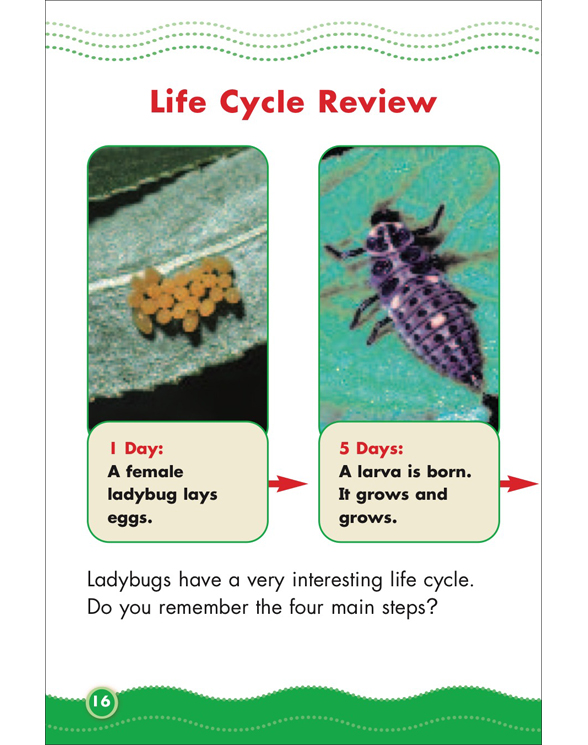 Life Cycle Review

1 Day:
A female ladybug lays eggs.

5 Days:
A larva is born. It grows and grows.

Ladybugs have a very interesting life cycle. Do you remember the four main steps?

16